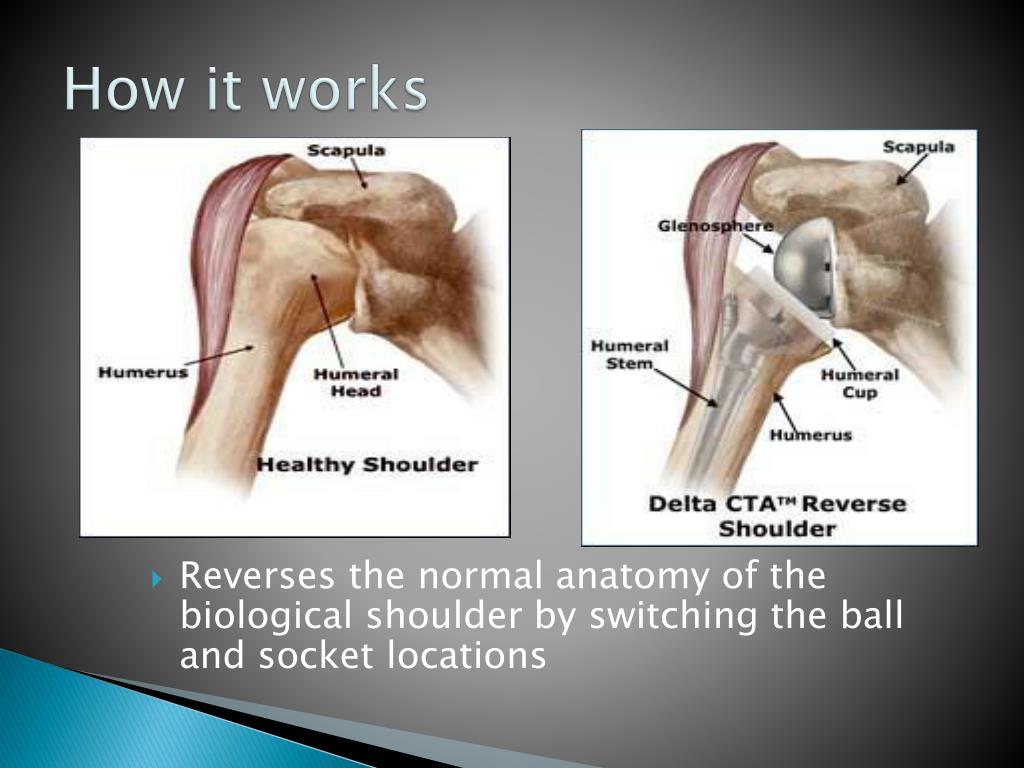 How it works

Scapula

Humerus

Humeral Head

Healthy Shoulder

Scapula

Glenosphere

Humeral Stem

Humeral Cup

Humerus

Delta CTA™ Reverse Shoulder

Reverses the normal anatomy of the biological shoulder by switching the ball and socket locations